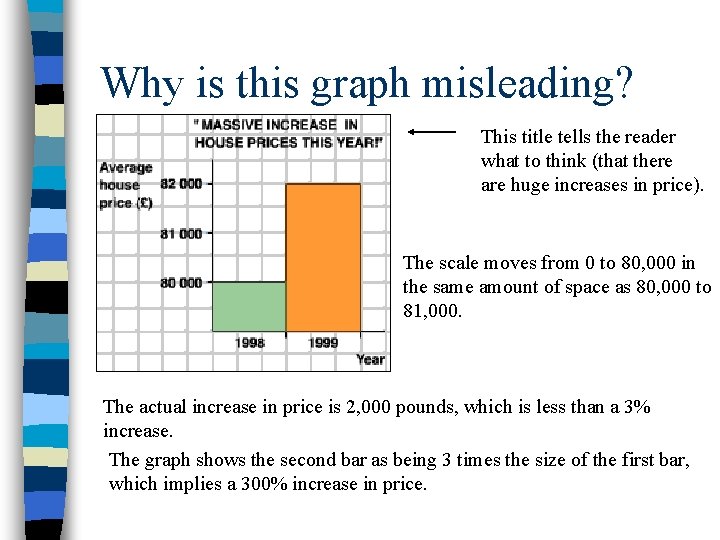 Why is this graph misleading?

"MASSIVE INCREASE IN HOUSE PRICES THIS YEAR!"

Average house price (£)

82 000

81 000

80 000

1998

1999

Year

This title tells the reader what to think (that there are huge increases in price).

The scale moves from 0 to 80,000 in the same amount of space as 80,000 to 81,000.

The actual increase in price is 2,000 pounds, which is less than a 3% increase.

The graph shows the second bar as being 3 times the size of the first bar, which implies a 300% increase in price.